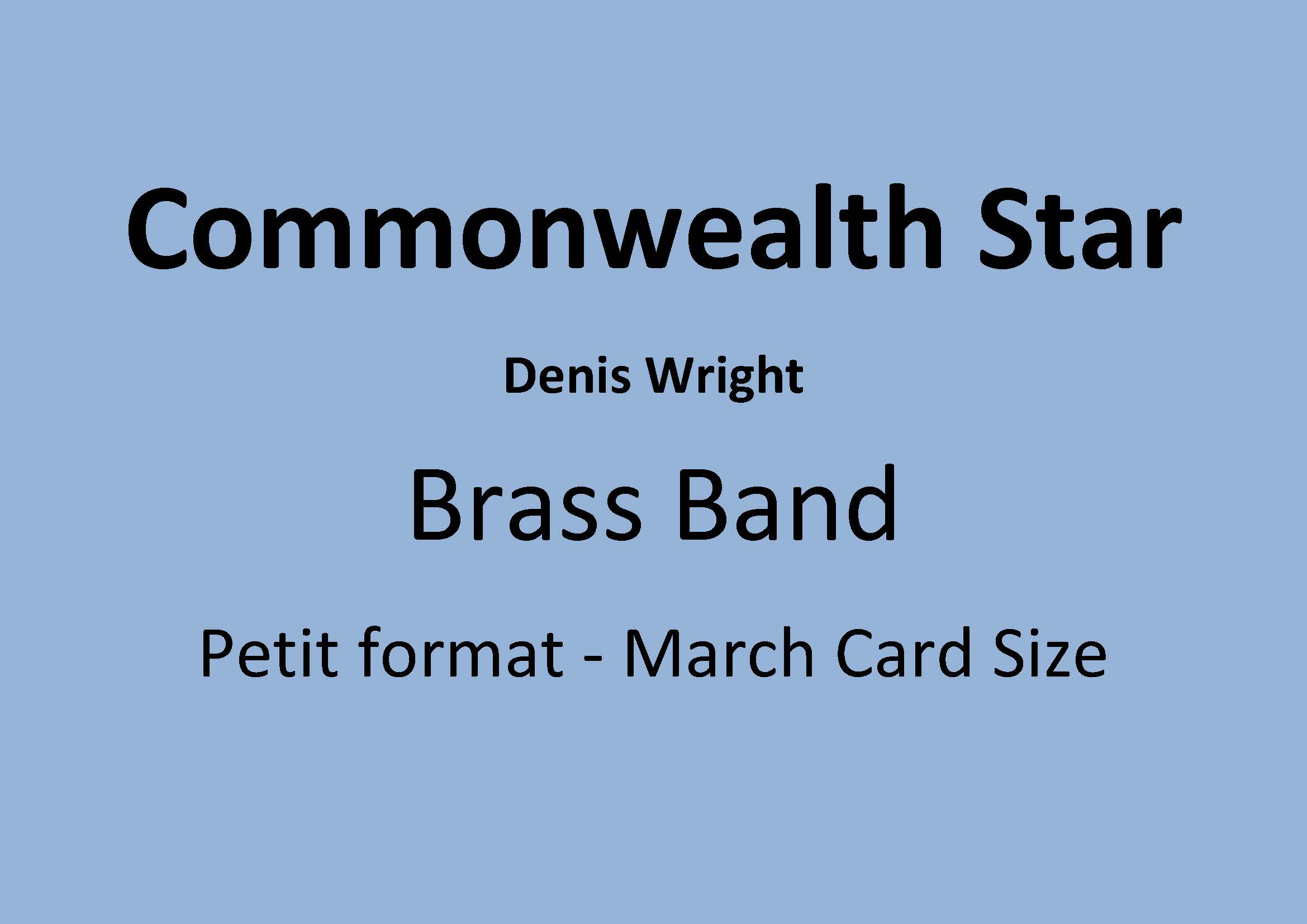 Commonwealth Star

Denis Wright

Brass Band

Petit format - March Card Size